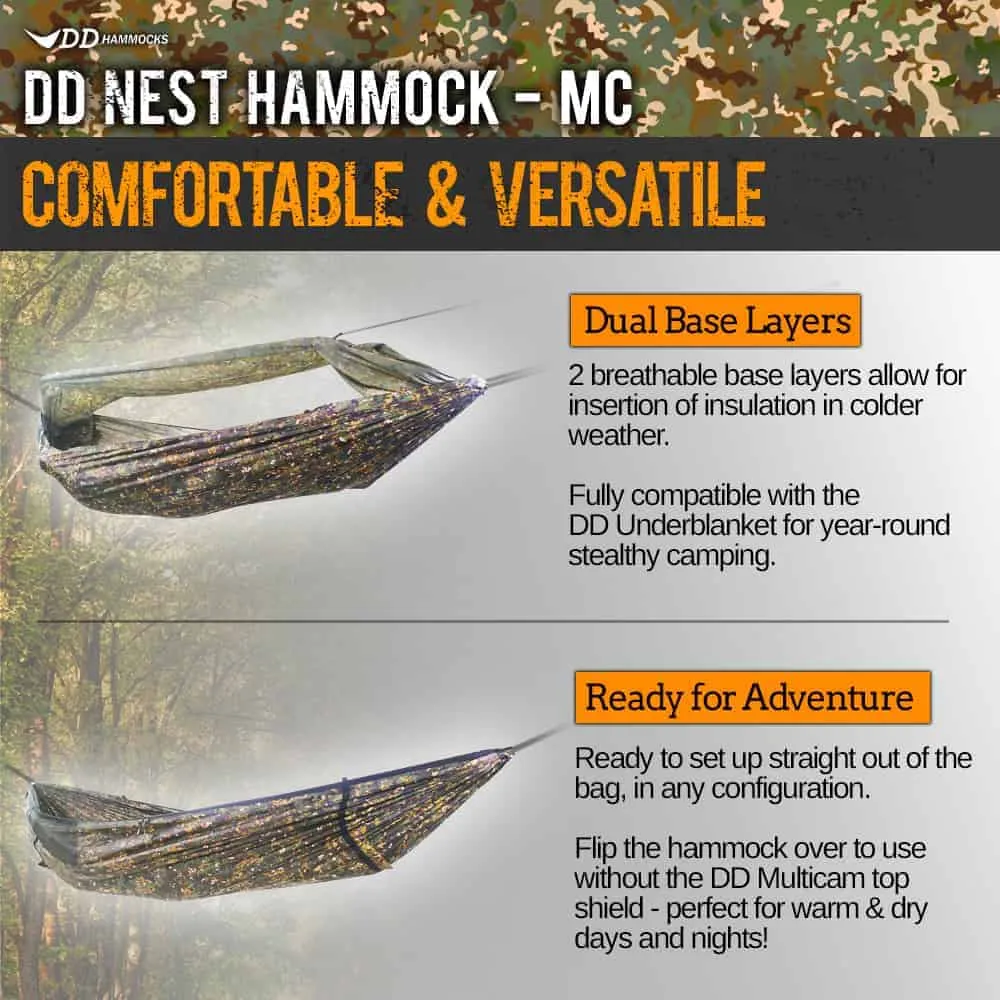 DD HAMMOCKS

DD NEST HAMMOCK - MC

COMFORTABLE & VERSATILE

Dual Base Layers

2 breathable base layers allow for insertion of insulation in colder weather.

Fully compatible with the DD Underblanket for year-round stealthy camping.

Ready for Adventure

Ready to set up straight out of the bag, in any configuration.

Flip the hammock over to use without the DD Multicam top shield - perfect for warm & dry days and nights!